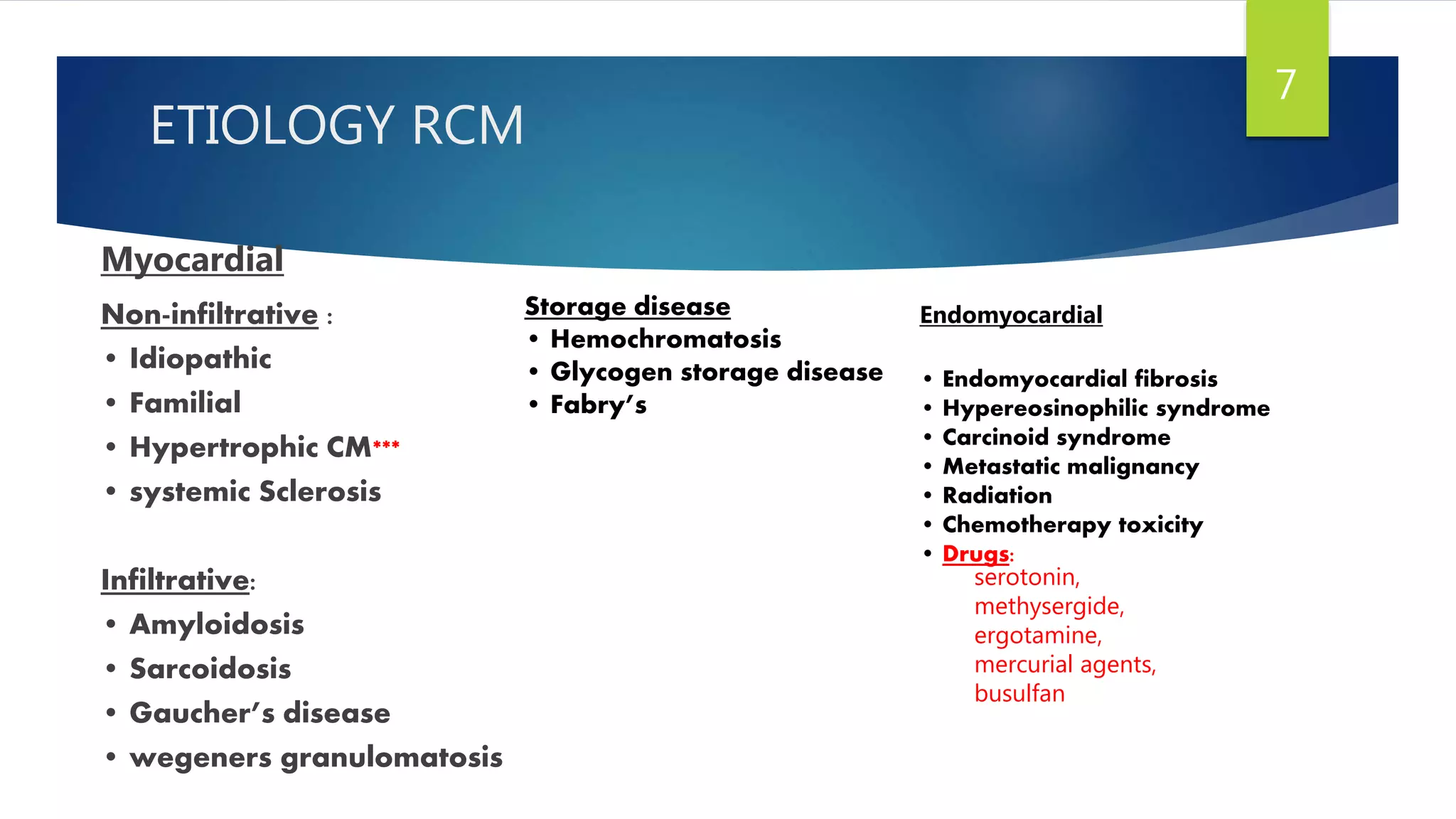 7

ETIOLOGY RCM

Myocardial

Non-infiltrative :
• Idiopathic
• Familial
• Hypertrophic CM***
• systemic Sclerosis

Infiltrative:
• Amyloidosis
• Sarcoidosis
• Gaucher's disease
• wegeners granulomatosis

Storage disease
• Hemochromatosis
• Glycogen storage disease
• Fabry's

Endomyocardial

• Endomyocardial fibrosis
• Hypereosinophilic syndrome
• Carcinoid syndrome
• Metastatic malignancy
• Radiation
• Chemotherapy toxicity
• Drugs:
serotonin,
methysergide,
ergotamine,
mercurial agents,
busulfan